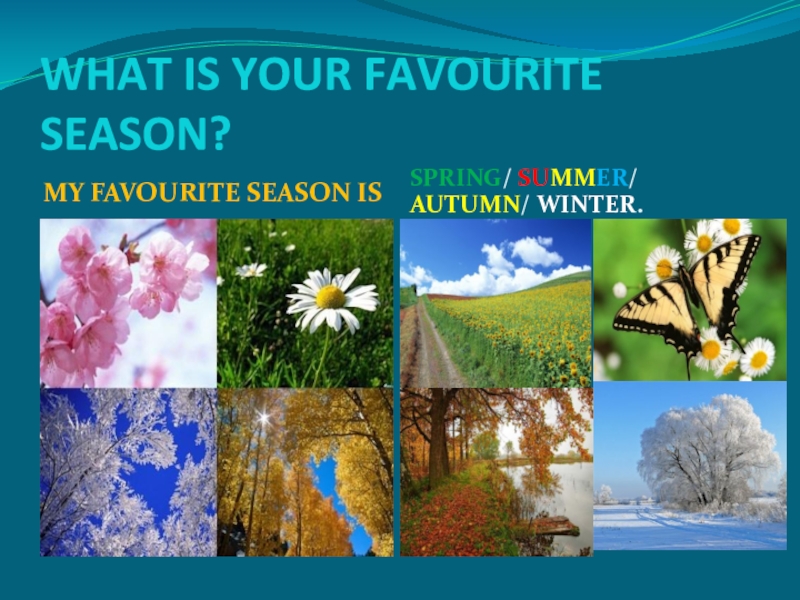 WHAT IS YOUR FAVOURITE SEASON?

MY FAVOURITE SEASON IS

SPRING/ SUMMER/ AUTUMN/ WINTER.